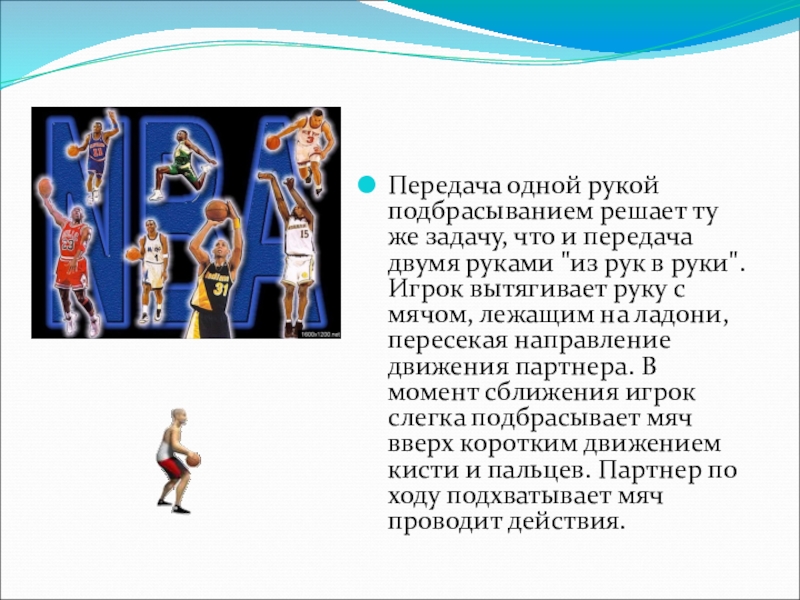 NBA

1600x1200.net

Передача одной рукой подбрасыванием решает ту же задачу, что и передача двумя руками "из рук в руки". Игрок вытягивает руку с мячом, лежащим на ладони, пересекая направление движения партнера. В момент сближения игрок слегка подбрасывает мяч вверх коротким движением кисти и пальцев. Партнер по ходу подхватывает мяч проводит действия.